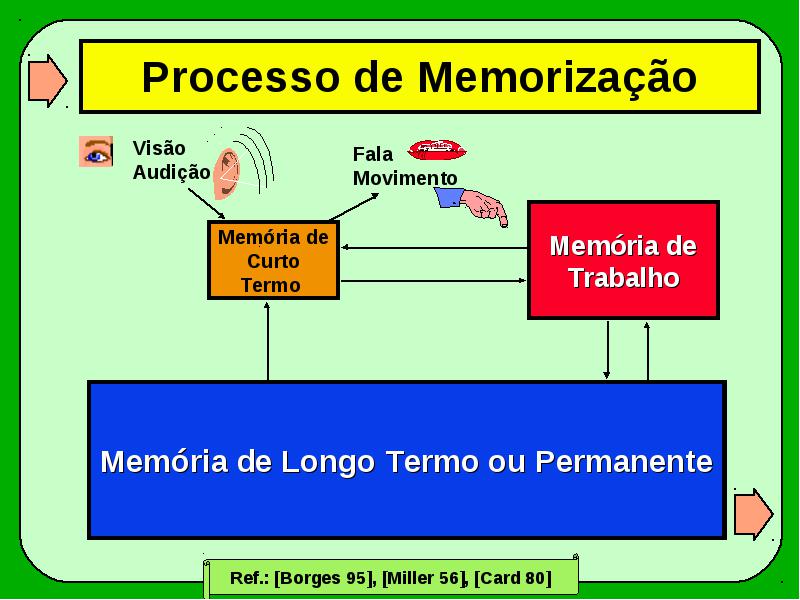 Processo de Memorização

Visão
Audição

Fala
Movimento

Memória de Curto Termo

Memória de Trabalho

Memória de Longo Termo ou Permanente

Ref.: [Borges 95], [Miller 56], [Card 80]